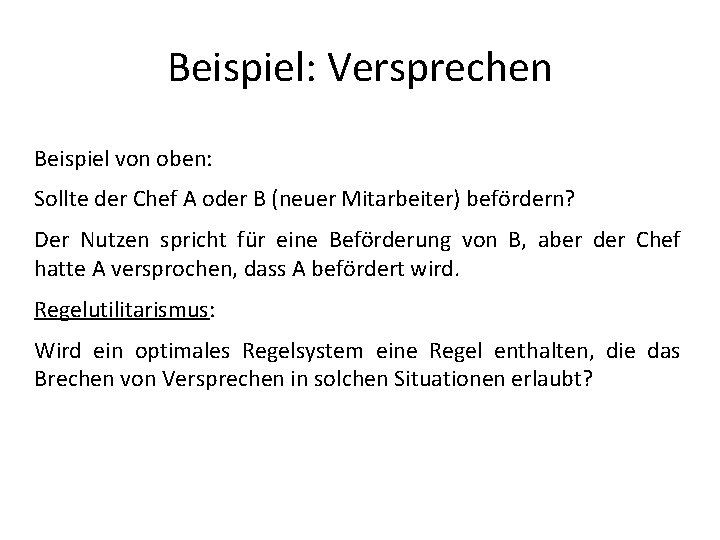 Beispiel: Versprechen

Beispiel von oben:

Sollte der Chef A oder B (neuer Mitarbeiter) befördern?

Der Nutzen spricht für eine Beförderung von B, aber der Chef hatte A versprochen, dass A befördert wird.

Regelutilitarismus:

Wird ein optimales Regelsystem eine Regel enthalten, die das Brechen von Versprechen in solchen Situationen erlaubt?